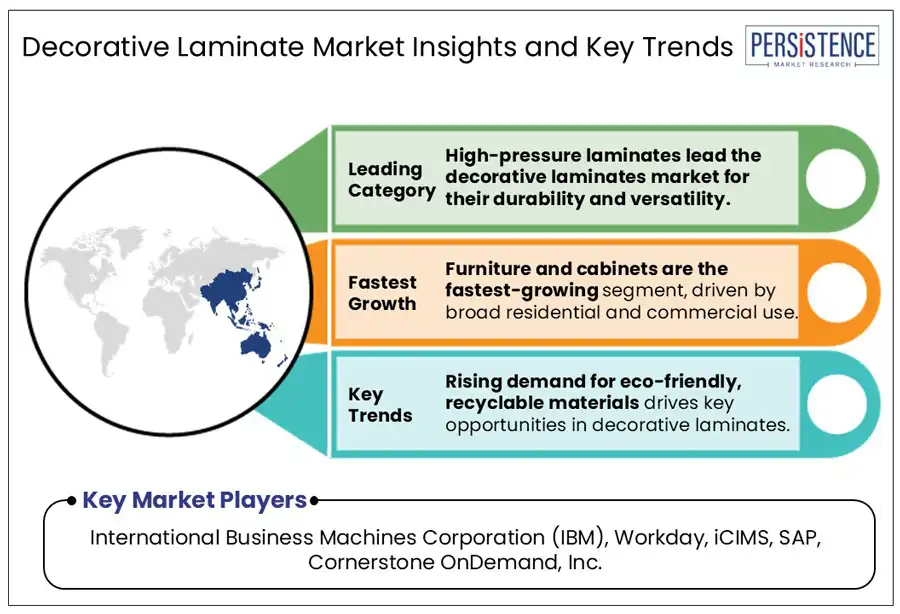 Decorative Laminate Market Insights and Key Trends

PERSISTENCE
MARKET RESEARCH

Leading Category

High-pressure laminates lead the decorative laminates market for their durability and versatility.

Fastest Growth

Furniture and cabinets are the fastest-growing segment, driven by broad residential and commercial use.

Key Trends

Rising demand for eco-friendly, recyclable materials drives key opportunities in decorative laminates.

Key Market Players

International Business Machines Corporation (IBM), Workday, iCIMS, SAP, Cornerstone OnDemand, Inc.